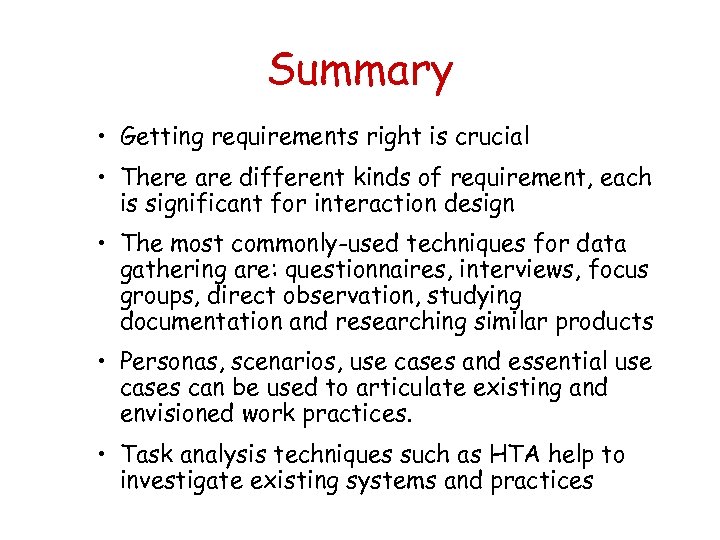 Summary

• Getting requirements right is crucial

• There are different kinds of requirement, each is significant for interaction design

• The most commonly-used techniques for data gathering are: questionnaires, interviews, focus groups, direct observation, studying documentation and researching similar products

• Personas, scenarios, use cases and essential use cases can be used to articulate existing and envisioned work practices.

• Task analysis techniques such as HTA help to investigate existing systems and practices